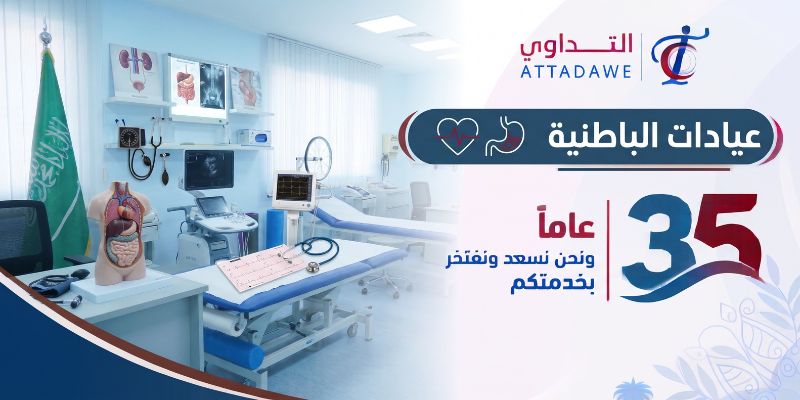 التداوي
ATTADAWE

عيادات الباطنية

35

عاماً
ونحن نسعد ونفتخر
بخدمتكم